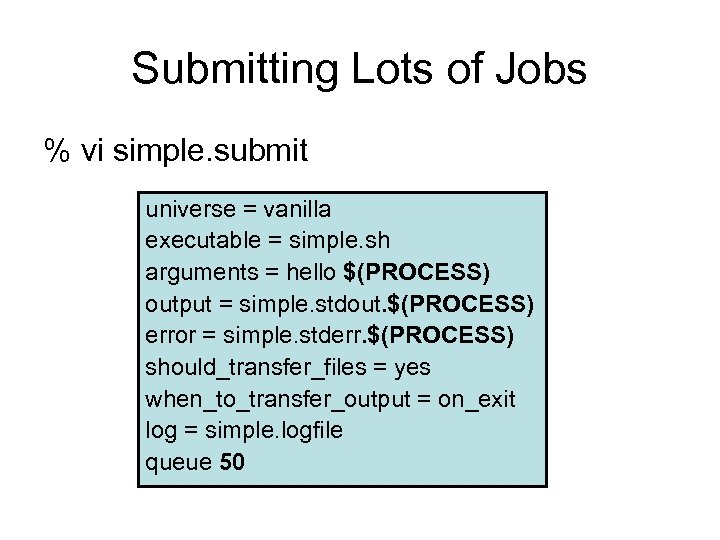 Submitting Lots of Jobs

% vi simple.submit

universe = vanilla
executable = simple.sh
arguments = hello $(PROCESS)
output = simple.stdout.$(PROCESS)
error = simple.stderr.$(PROCESS)
should_transfer_files = yes
when_to_transfer_output = on_exit
log = simple.logfile
queue 50